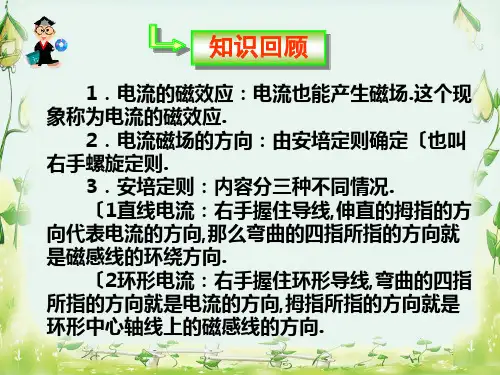 知识回顾

1．电流的磁效应：电流也能产生磁场.这个现象称为电流的磁效应.

2．电流磁场的方向：由安培定则确定〔也叫右手螺旋定则.

3．安培定则：内容分三种不同情况.

〔1直线电流：右手握住导线,伸直的拇指的方向代表电流的方向,那么弯曲的四指所指的方向就是磁感线的环绕方向.

〔2环形电流：右手握住环形导线,弯曲的四指所指的方向就是电流的方向,拇指所指的方向就是环形中心轴线上的磁感线的方向.